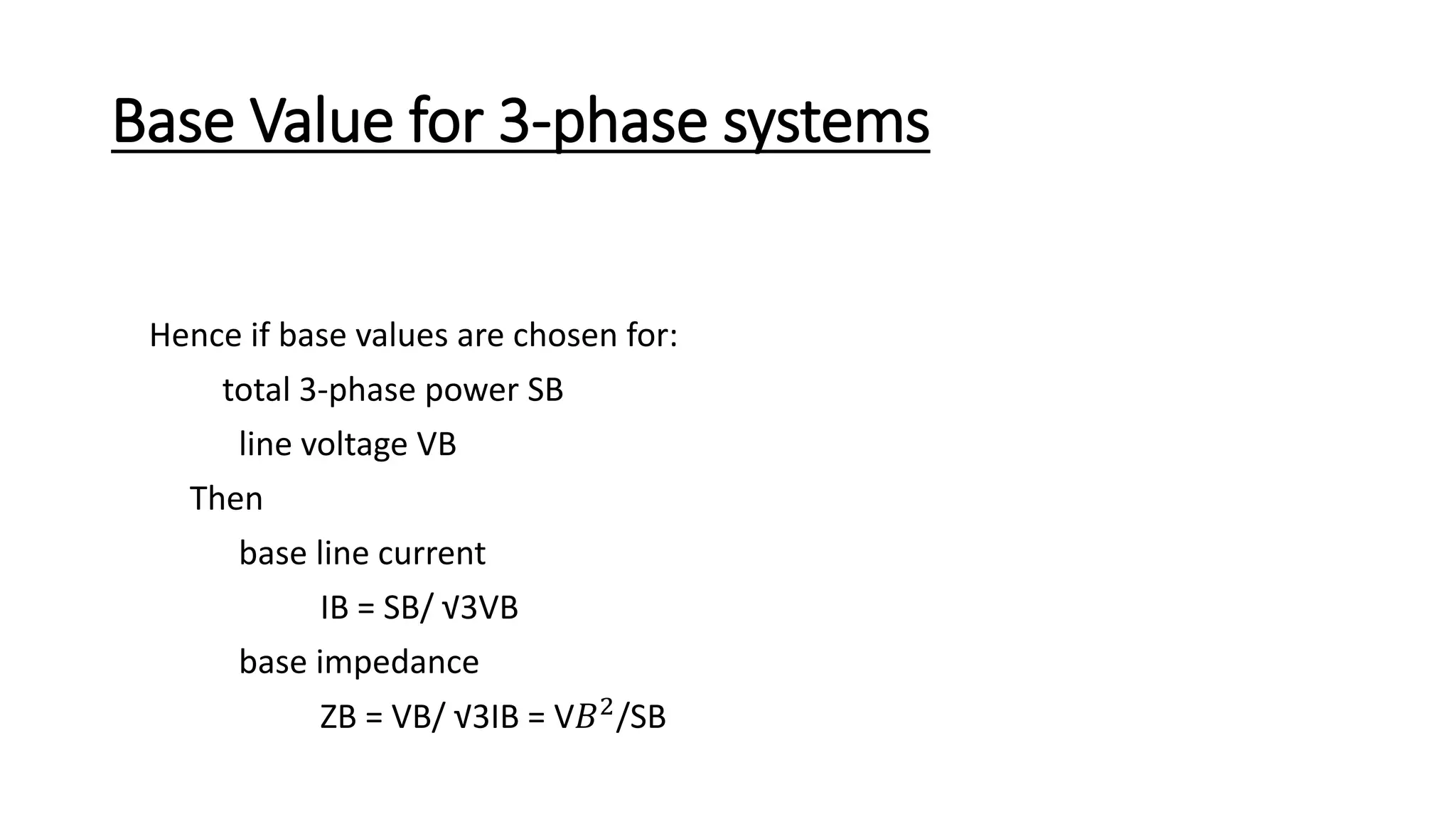 Base Value for 3-phase systems

Hence if base values are chosen for:

total 3-phase power SB

line voltage VB

Then

base line current

IB = SB/ √3VB

base impedance

ZB = VB/ √3IB = V$B^2$/SB